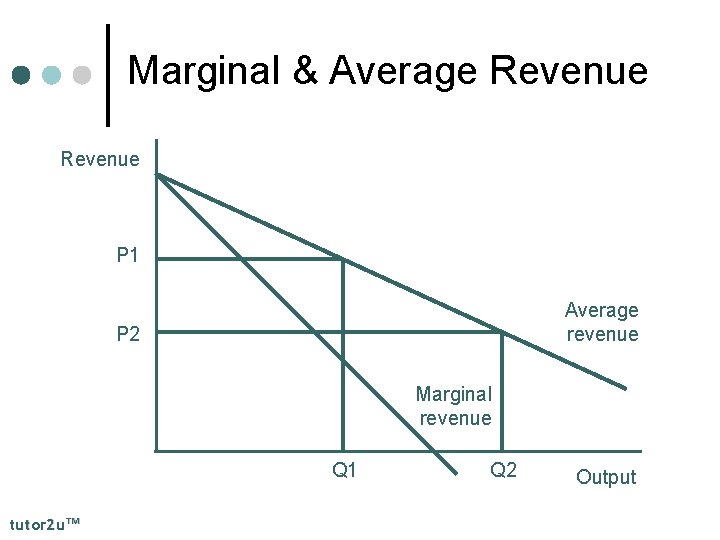 Marginal & Average Revenue

Revenue

P1

P2

Average revenue

Marginal revenue

Q1

Q2

Output

tutor2u™